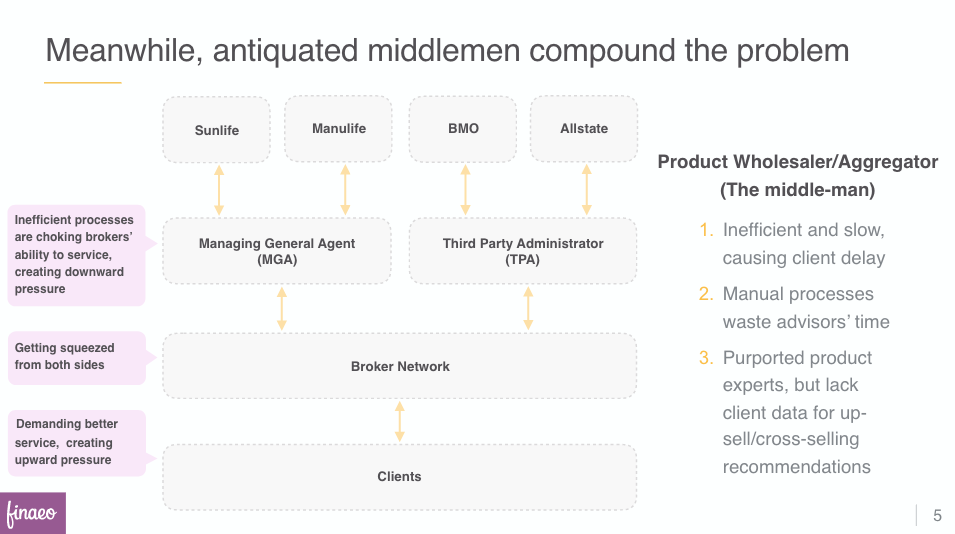 Meanwhile, antiquated middlemen compound the problem

Sunlife

Manulife

BMO

Allstate

Inefficient processes are choking brokers' ability to service, creating downward pressure

Managing General Agent (MGA)

Third Party Administrator (TPA)

Getting squeezed from both sides

Broker Network

Demanding better service, creating upward pressure

Clients

Product Wholesaler/Aggregator (The middle-man)

1. Inefficient and slow, causing client delay

2. Manual processes waste advisors' time

3. Purported product experts, but lack client data for up-sell/cross-selling recommendations

finaeo

5